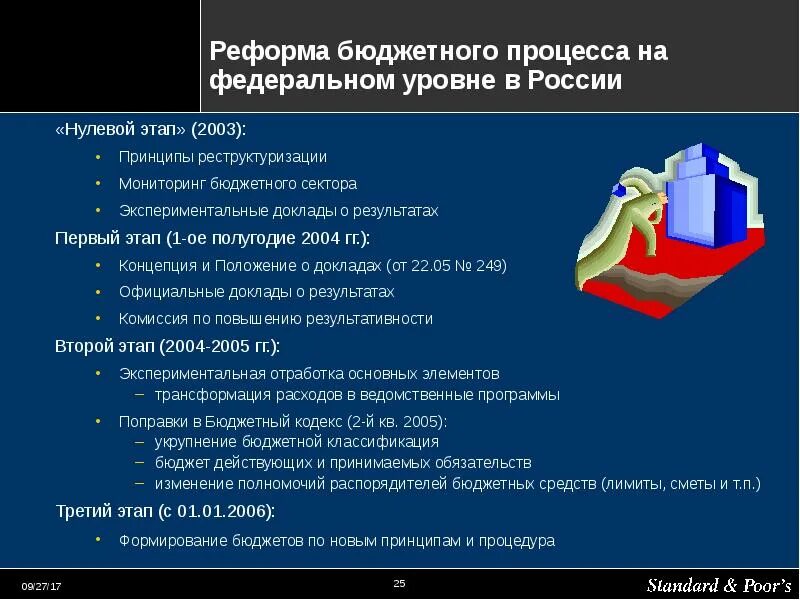 Реформа бюджетного процесса на федеральном уровне в России

«Нулевой этап» (2003):

• Принципы реструктуризации
• Мониторинг бюджетного сектора
• Экспериментальные доклады о результатах

Первый этап (1-ое полугодие 2004 гг.):

• Концепция и Положение о докладах (от 22.05 № 249)
• Официальные доклады о результатах
• Комиссия по повышению результативности

Второй этап (2004-2005 гг.):

• Экспериментальная отработка основных элементов
– трансформация расходов в ведомственные программы
• Поправки в Бюджетный кодекс (2-й кв. 2005):
– укрупнение бюджетной классификация
– бюджет действующих и принимаемых обязательств
– изменение полномочий распорядителей бюджетных средств (лимиты, сметы и т.п.)

Третий этап (с 01.01.2006):

• Формирование бюджетов по новым принципам и процедура

09/27/17

25

Standard & Poor's